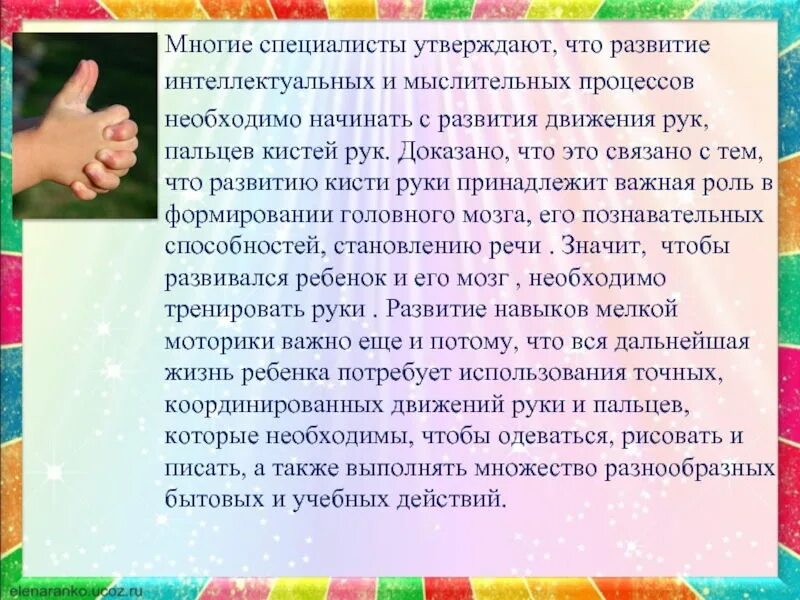 Многие специалисты утверждают, что развитие интеллектуальных и мыслительных процессов необходимо начинать с развития движения рук, пальцев кистей рук. Доказано, что это связано с тем, что развитию кисти руки принадлежит важная роль в формировании головного мозга, его познавательных способностей, становлению речи . Значит, чтобы развивался ребенок и его мозг , необходимо тренировать руки . Развитие навыков мелкой моторики важно еще и потому, что вся дальнейшая жизнь ребенка потребует использования точных, координированных движений руки и пальцев, которые необходимы, чтобы одеваться, рисовать и писать, а также выполнять множество разнообразных бытовых и учебных действий.

elenaranko.ucoz.ru